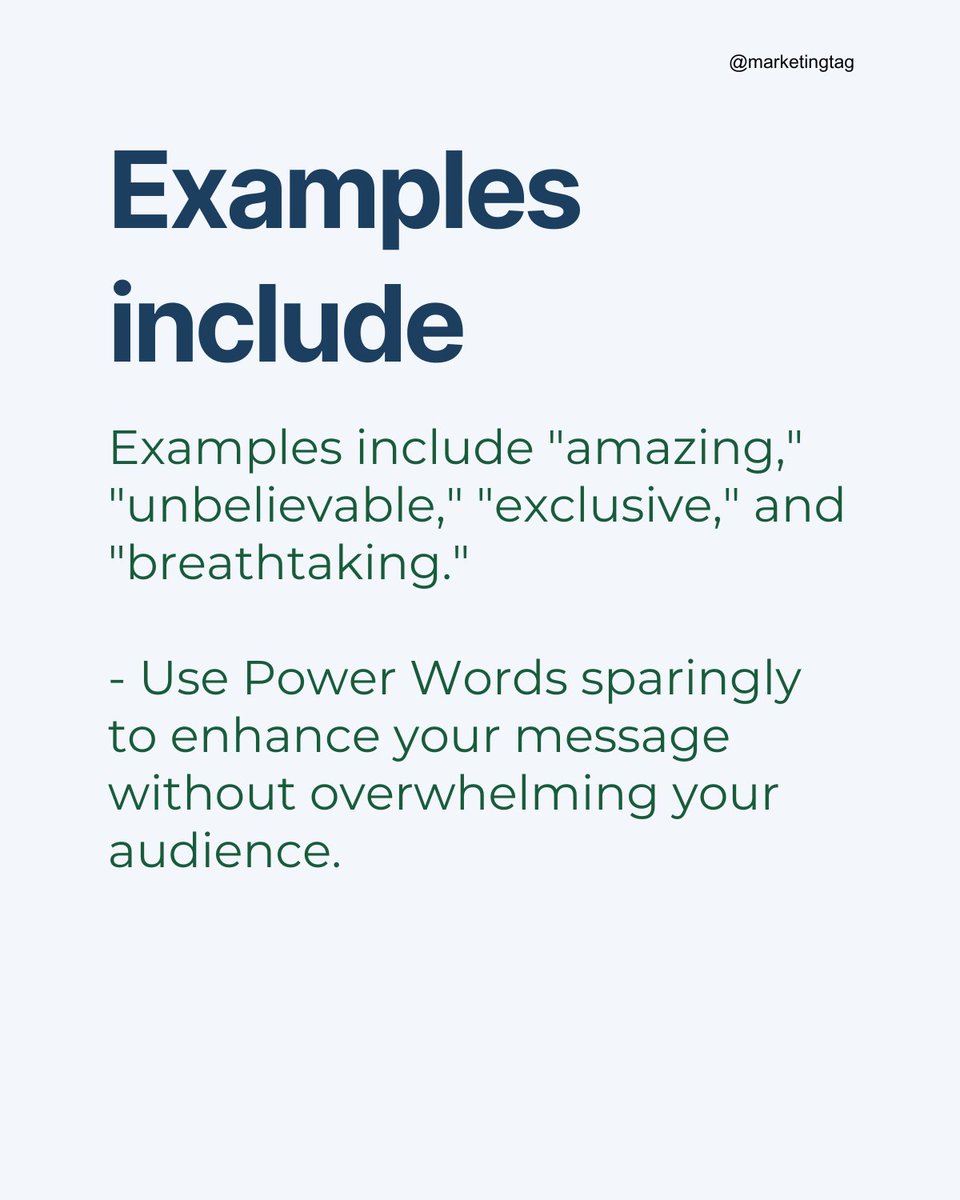 @marketingtag

Examples include

Examples include "amazing," "unbelievable," "exclusive," and "breathtaking."

- Use Power Words sparingly to enhance your message without overwhelming your audience.